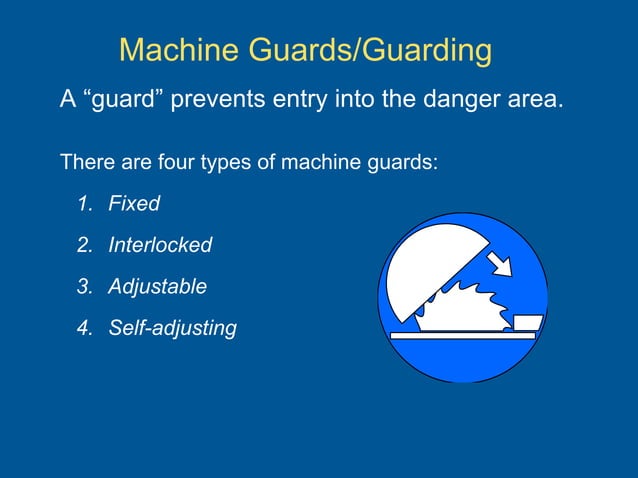 Machine Guards/Guarding

A “guard” prevents entry into the danger area.

There are four types of machine guards:

1. Fixed
2. Interlocked
3. Adjustable
4. Self-adjusting